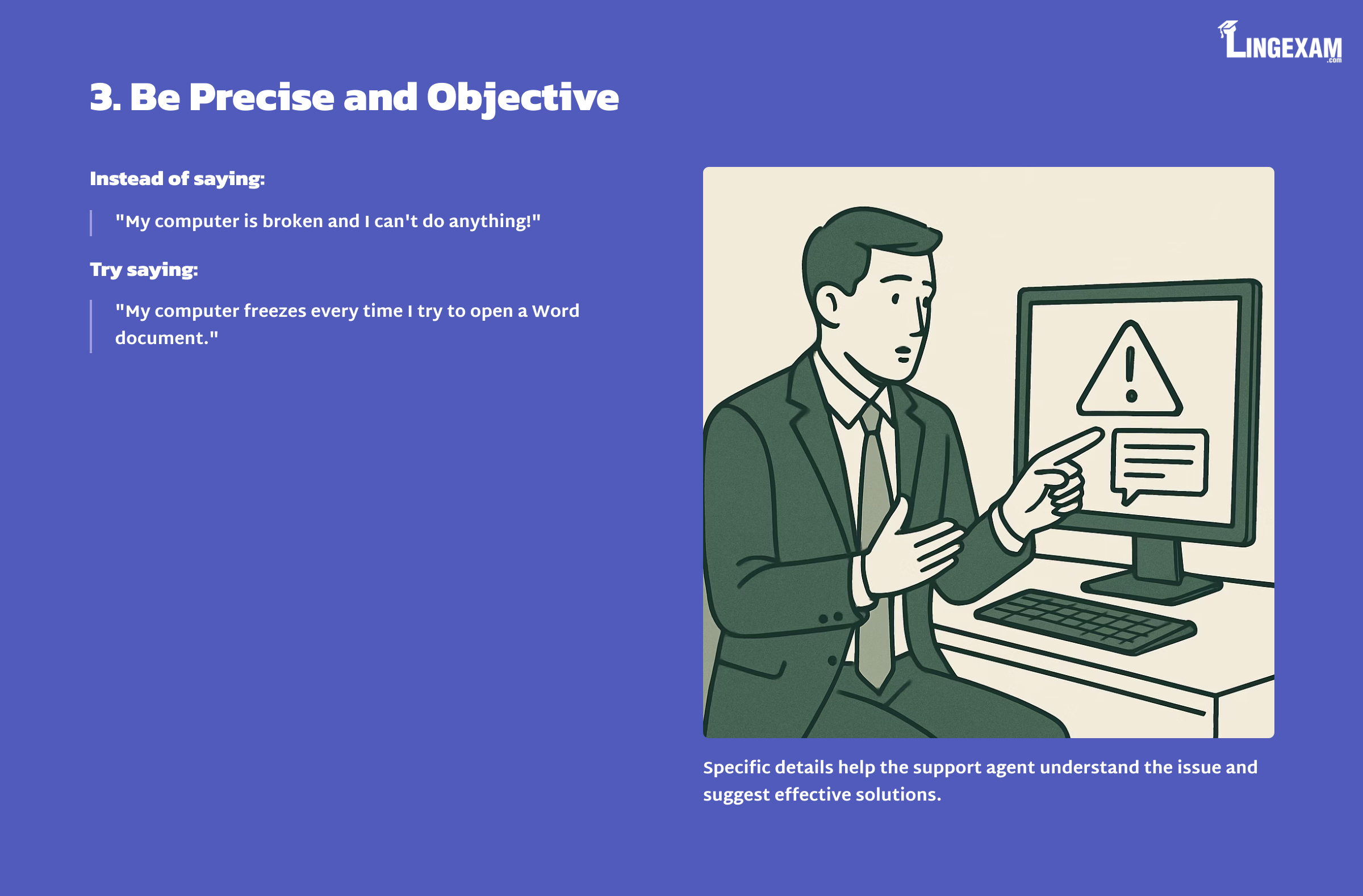 LINGEXAM
.com

3. Be Precise and Objective

Instead of saying:

"My computer is broken and I can't do anything!"

Try saying:

"My computer freezes every time I try to open a Word document."

Specific details help the support agent understand the issue and suggest effective solutions.